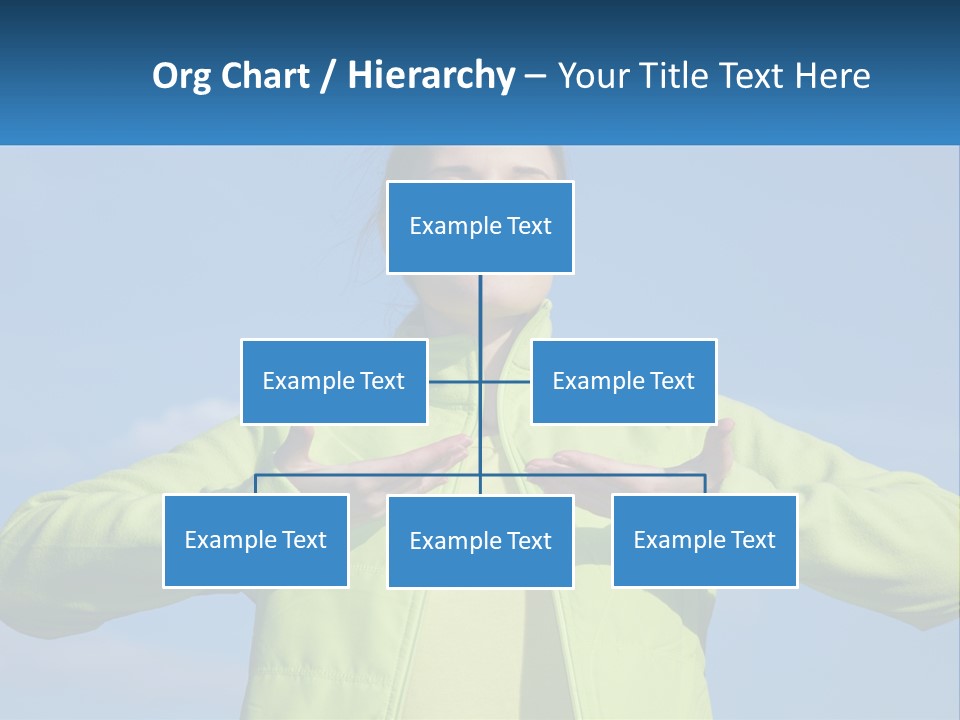 Org Chart / Hierarchy – Your Title Text Here

Example Text

Example Text

Example Text

Example Text

Example Text

Example Text